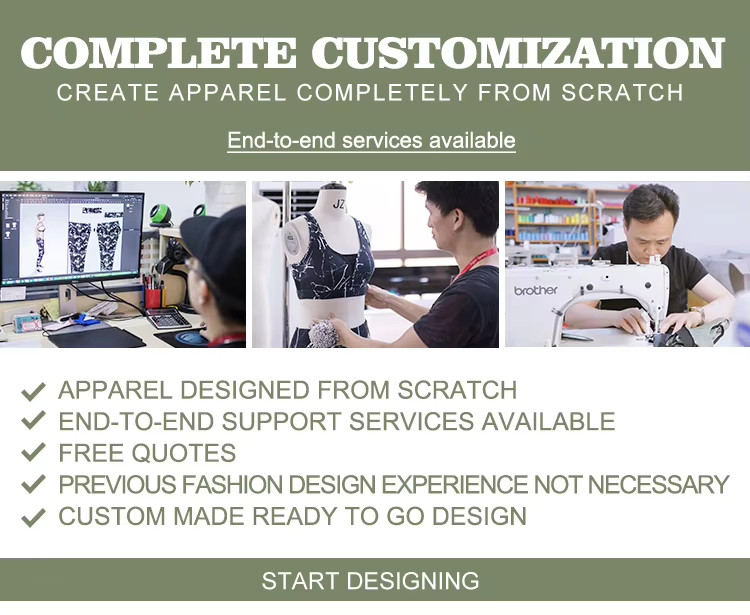 COMPLETE CUSTOMIZATION
CREATE APPAREL COMPLETELY FROM SCRATCH

End-to-end services available

JZ

brother

✓ APPAREL DESIGNED FROM SCRATCH
✓ END-TO-END SUPPORT SERVICES AVAILABLE
✓ FREE QUOTES
✓ PREVIOUS FASHION DESIGN EXPERIENCE NOT NECESSARY
✓ CUSTOM MADE READY TO GO DESIGN

START DESIGNING